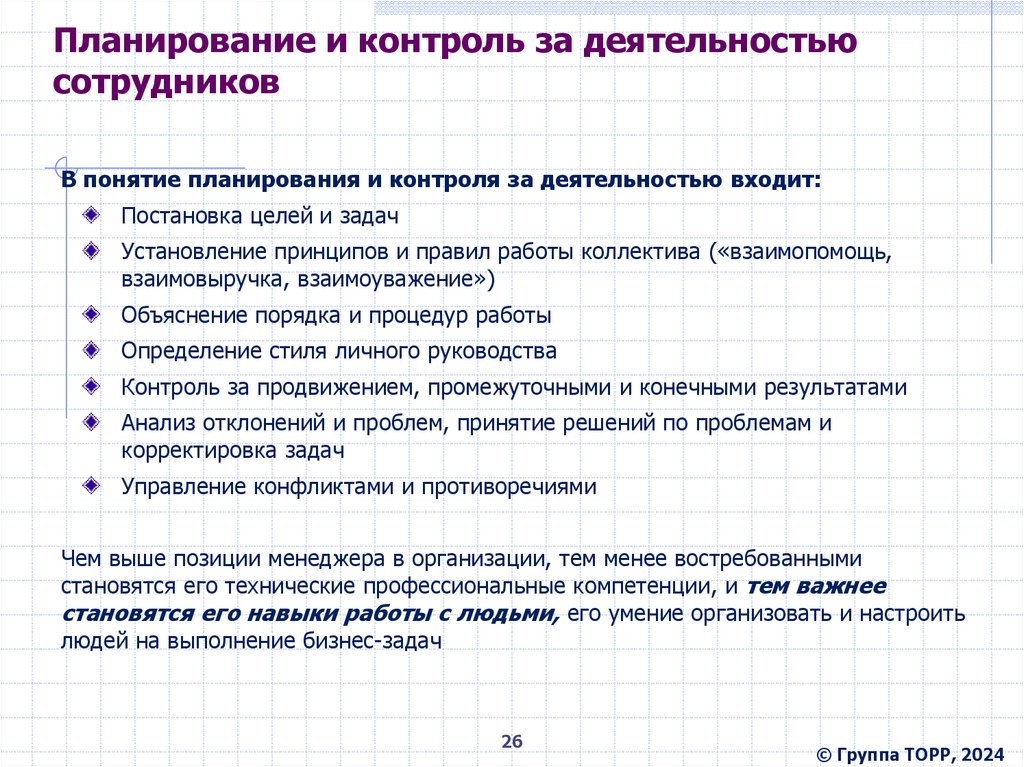 Планирование и контроль за деятельностью сотрудников

В понятие планирования и контроля за деятельностью входит:

Постановка целей и задач

Установление принципов и правил работы коллектива («взаимопомощь, взаимовыручка, взаимоуважение»)

Объяснение порядка и процедур работы

Определение стиля личного руководства

Контроль за продвижением, промежуточными и конечными результатами

Анализ отклонений и проблем, принятие решений по проблемам и корректировка задач

Управление конфликтами и противоречиями

Чем выше позиции менеджера в организации, тем менее востребованными становятся его технические профессиональные компетенции, и тем важнее становятся его навыки работы с людьми, его умение организовать и настроить людей на выполнение бизнес-задач

26

© Группа ТОРР, 2024